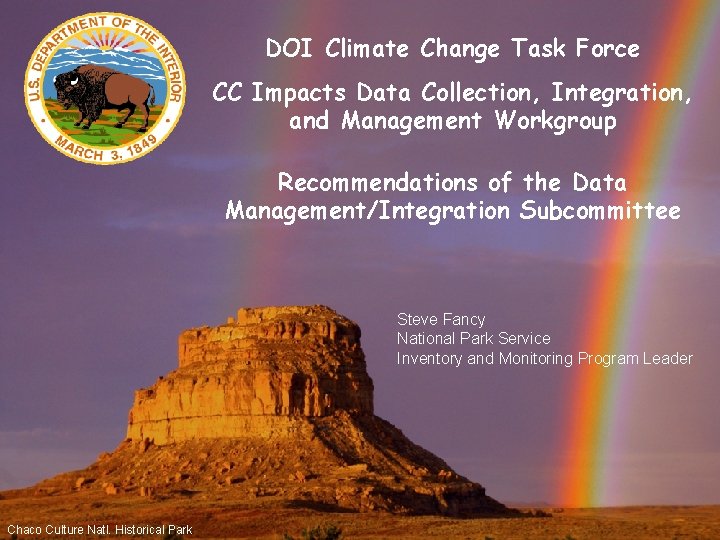 U.S. DEPARTMENT OF THE INTERIOR
MARCH 3, 1849

DOI Climate Change Task Force

CC Impacts Data Collection, Integration, and Management Workgroup

Recommendations of the Data Management/Integration Subcommittee

Steve Fancy
National Park Service
Inventory and Monitoring Program Leader

Chaco Culture Natl. Historical Park